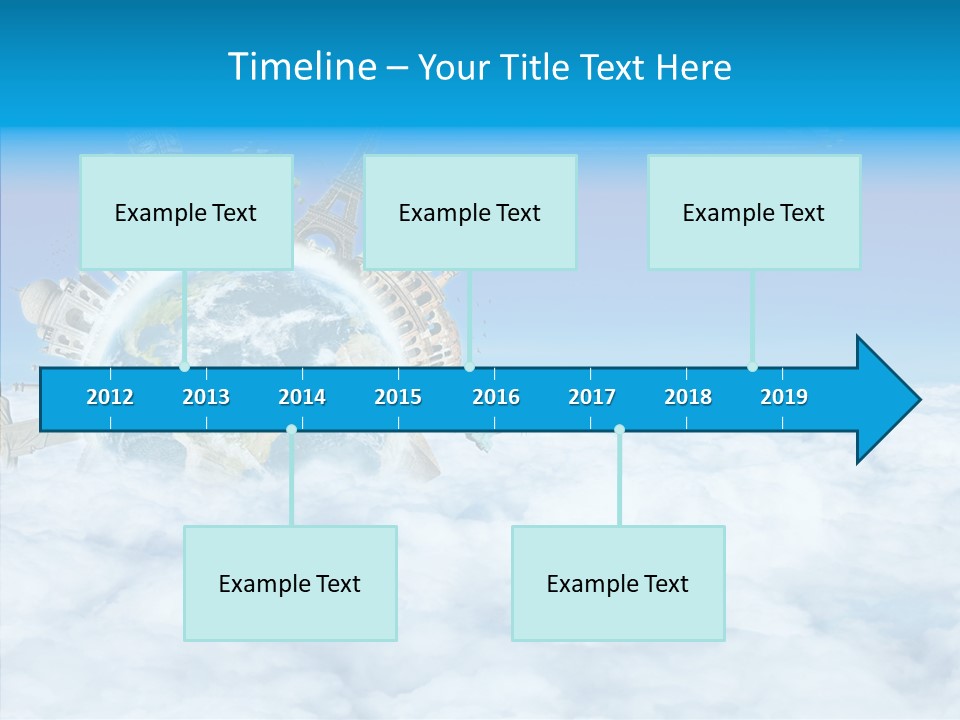 Timeline – Your Title Text Here

Example Text

Example Text

Example Text

2012 2013 2014 2015 2016 2017 2018 2019

Example Text

Example Text